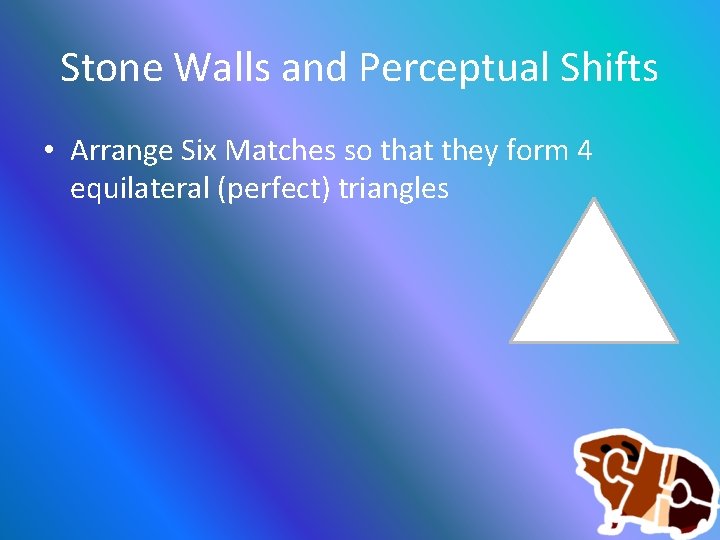 Stone Walls and Perceptual Shifts

• Arrange Six Matches so that they form 4 equilateral (perfect) triangles